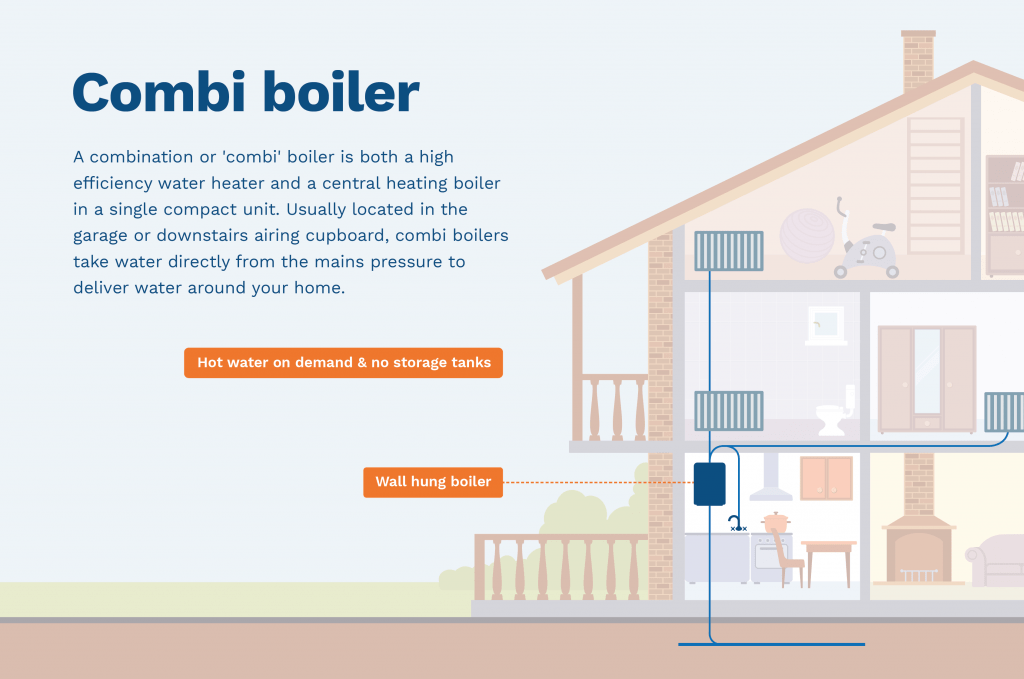 Combi boiler

A combination or 'combi' boiler is both a high efficiency water heater and a central heating boiler in a single compact unit. Usually located in the garage or downstairs airing cupboard, combi boilers take water directly from the mains pressure to deliver water around your home.

Hot water on demand & no storage tanks

Wall hung boiler